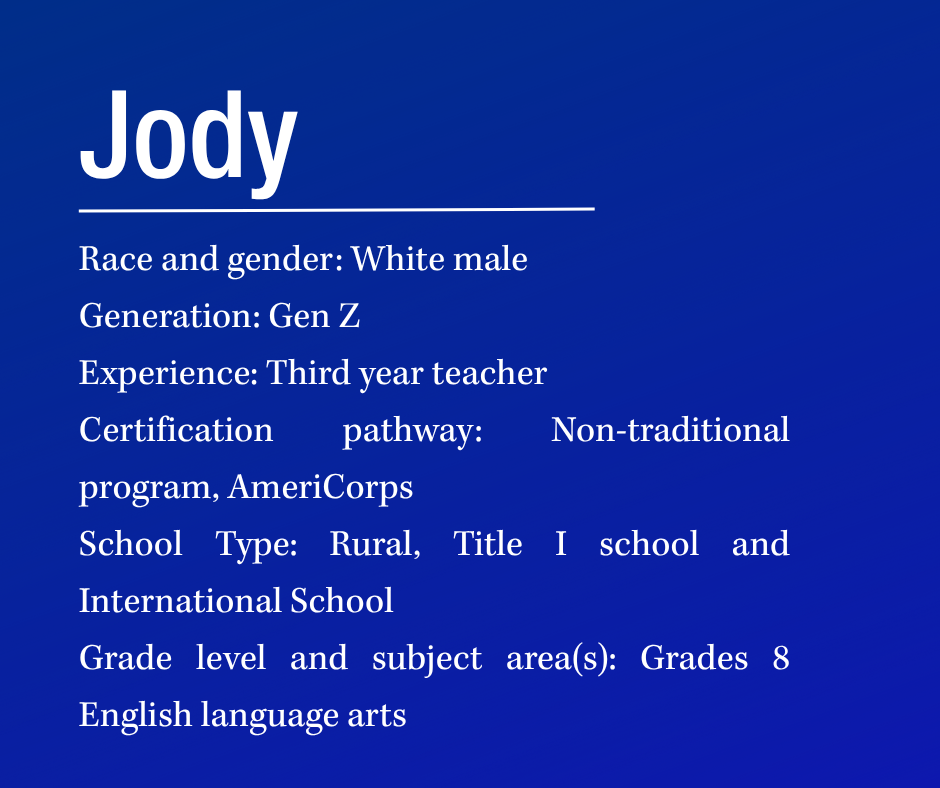 Jody

Race and gender: White male

Generation: Gen Z

Experience: Third year teacher

Certification pathway: Non-traditional program, AmeriCorps

School Type: Rural, Title I school and International School

Grade level and subject area(s): Grades 8 English language arts